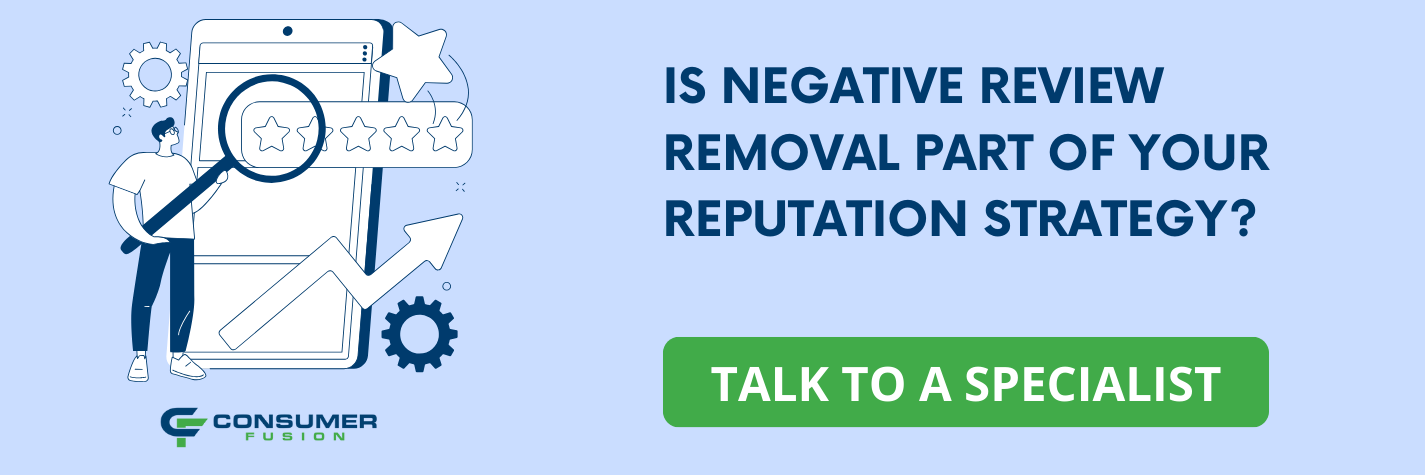 IS NEGATIVE REVIEW REMOVAL PART OF YOUR REPUTATION STRATEGY?

TALK TO A SPECIALIST

CONSUMER FUSION